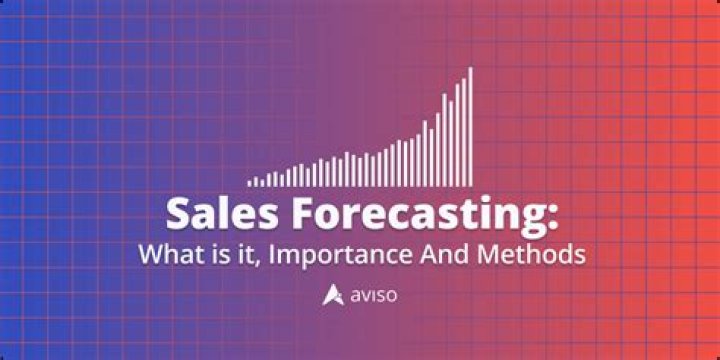 Sales Forecasting:
What is it, Importance And Methods

aviso